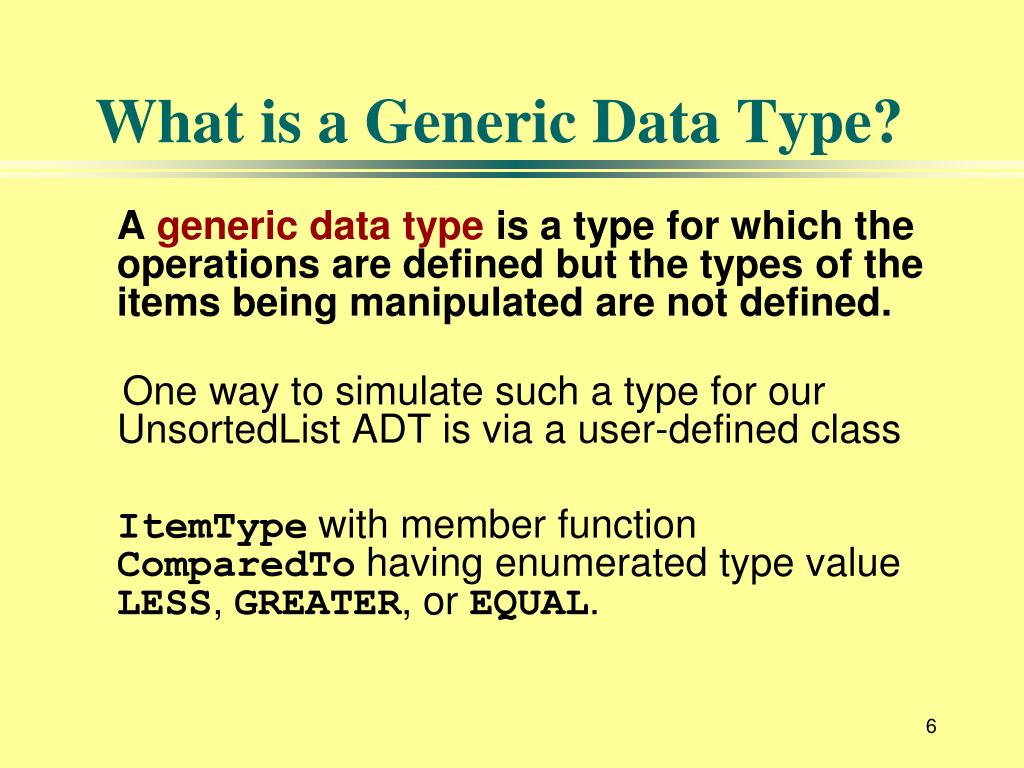 What is a Generic Data Type?

A generic data type is a type for which the operations are defined but the types of the items being manipulated are not defined.

One way to simulate such a type for our UnsortedList ADT is via a user-defined class

ItemType with member function ComparedTo having enumerated type value LESS, GREATER, or EQUAL.

6